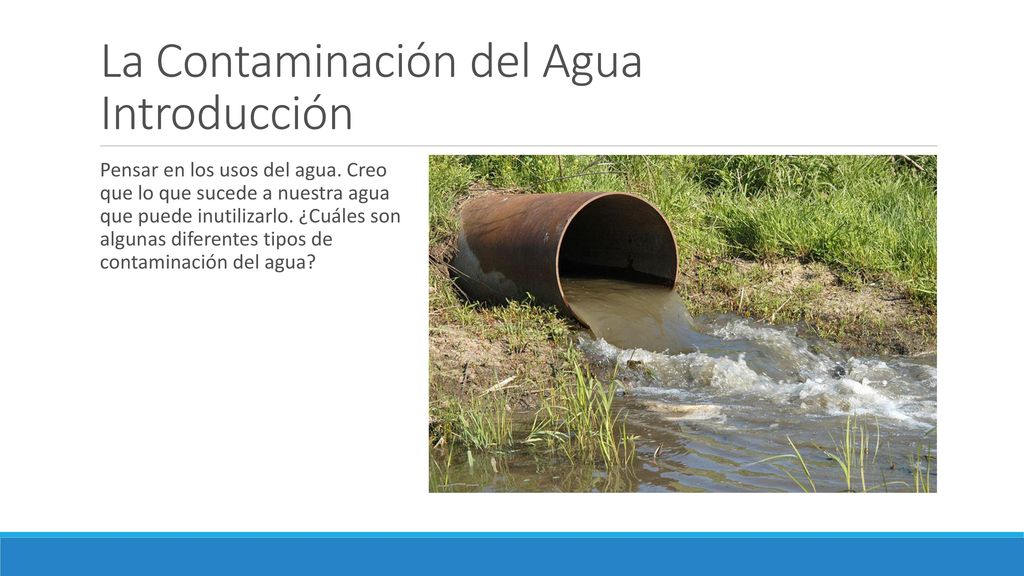 La Contaminación del Agua
Introducción

Pensar en los usos del agua. Creo que lo que sucede a nuestra agua que puede inutilizarlo. ¿Cuáles son algunas diferentes tipos de contaminación del agua?